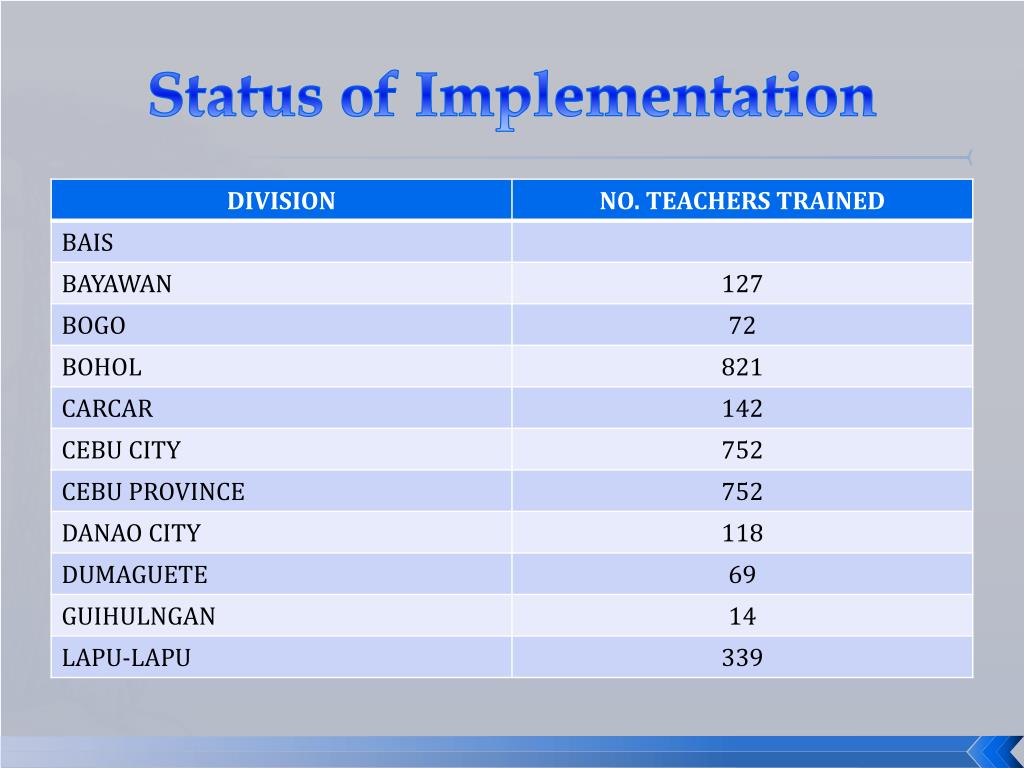 Status of Implementation

| DIVISION | NO. TEACHERS TRAINED |
|---|---|
| BAIS | |
| BAYAWAN | 127 |
| BOGO | 72 |
| BOHOL | 821 |
| CARCAR | 142 |
| CEBU CITY | 752 |
| CEBU PROVINCE | 752 |
| DANAO CITY | 118 |
| DUMAGUETE | 69 |
| GUIHULNGAN | 14 |
| LAPU-LAPU | 339 |